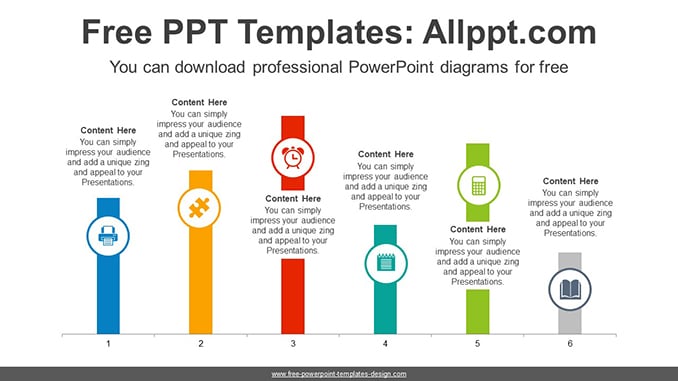 Free PPT Templates: Allppt.com

You can download professional PowerPoint diagrams for free

Content Here
You can simply impress your audience and add a unique zing and appeal to your Presentations.

Content Here
You can simply impress your audience and add a unique zing and appeal to your Presentations.

Content Here
You can simply impress your audience and add a unique zing and appeal to your Presentations.

Content Here
You can simply impress your audience and add a unique zing and appeal to your Presentations.

Content Here
You can simply impress your audience and add a unique zing and appeal to your Presentations.

Content Here
You can simply impress your audience and add a unique zing and appeal to your Presentations.

1 2 3 4 5 6

www.free-powerpoint-templates-design.com